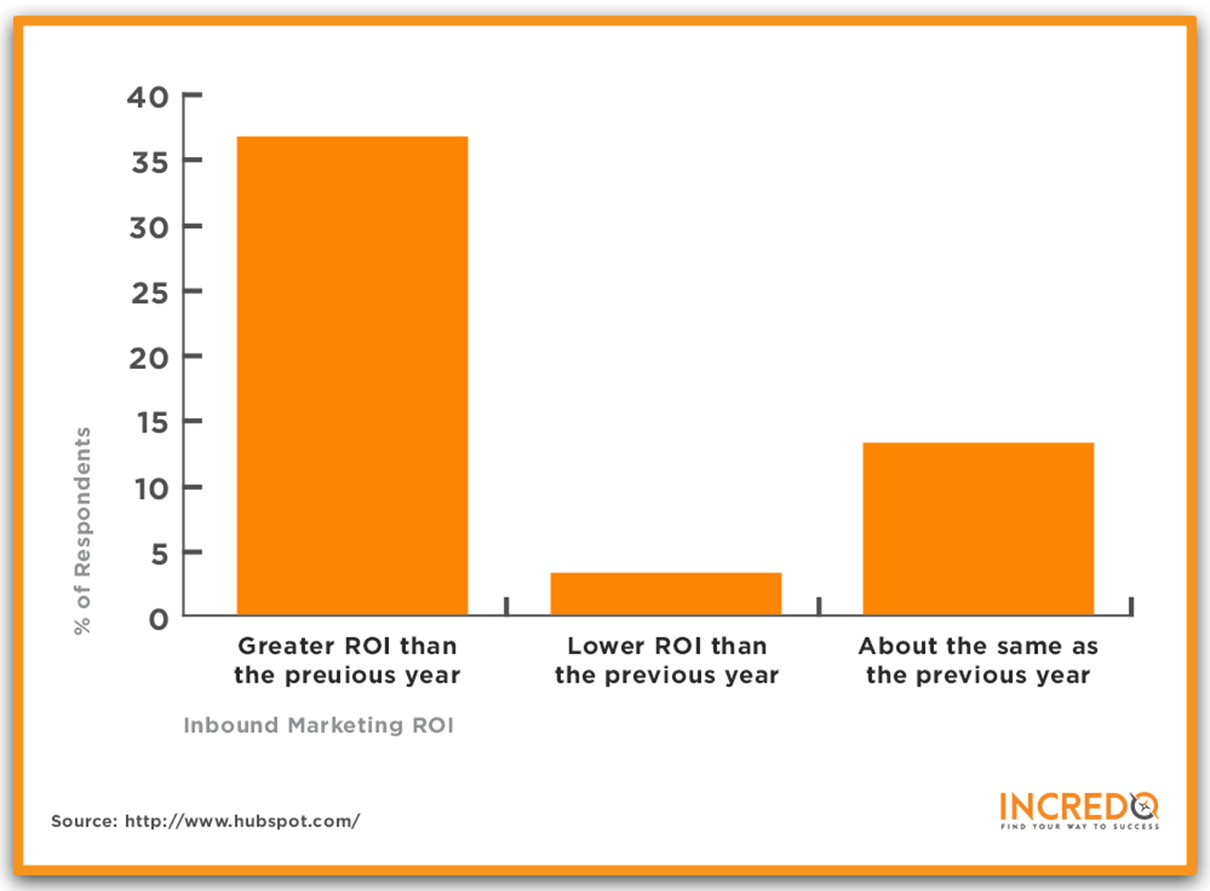 40
35
30
25
20
15
10
5
0

% of Respondents

Greater ROI than the preuious year

Lower ROI than the previous year

About the same as the previous year

Inbound Marketing ROI

Source: http://www.hubspot.com/

INCREDO
FIND YOUR WAY TO SUCCESS